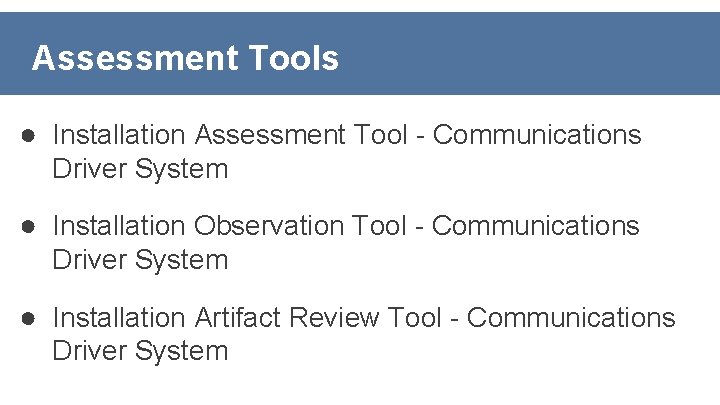 Assessment Tools

● Installation Assessment Tool - Communications Driver System

● Installation Observation Tool - Communications Driver System

● Installation Artifact Review Tool - Communications Driver System